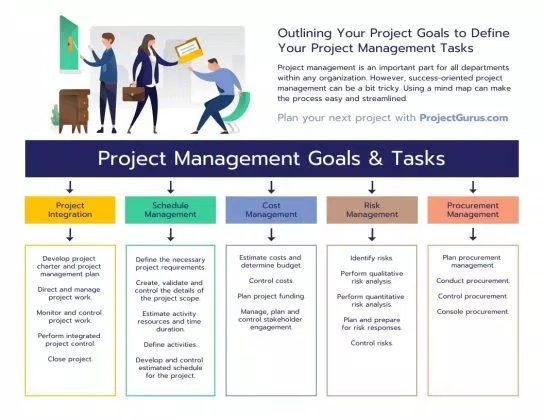 Outlining Your Project Goals to Define Your Project Management Tasks

Project management is an important part for all departments within any organization. However, success-oriented project management can be a bit tricky. Using a mind map can make the process easy and streamlined.

Plan your next project with ProjectGurus.com

Project Management Goals & Tasks

Project Integration

Develop project charter and project management plan.

Direct and manage project work.

Monitor and control project work.

Perform integrated project control.

Close project.

Schedule Management

Define the necessary project requirements.

Create, validate and control the details of the project scope.

Estimate activity resources and time duration.

Define activities.

Develop and control estimated schedule for the project.

Cost Management

Estimate costs and determine budget.

Control costs.

Plan project funding.

Manage, plan and control stakeholder engagement.

Risk Management

Identify risks.

Perform qualitative risk analysis.

Perform quantitative risk analysis.

Plan and prepare for risk responses.

Control risks.

Procurement Management

Plan procurement management.

Conduct procurement.

Control procurement.

Console procurement.